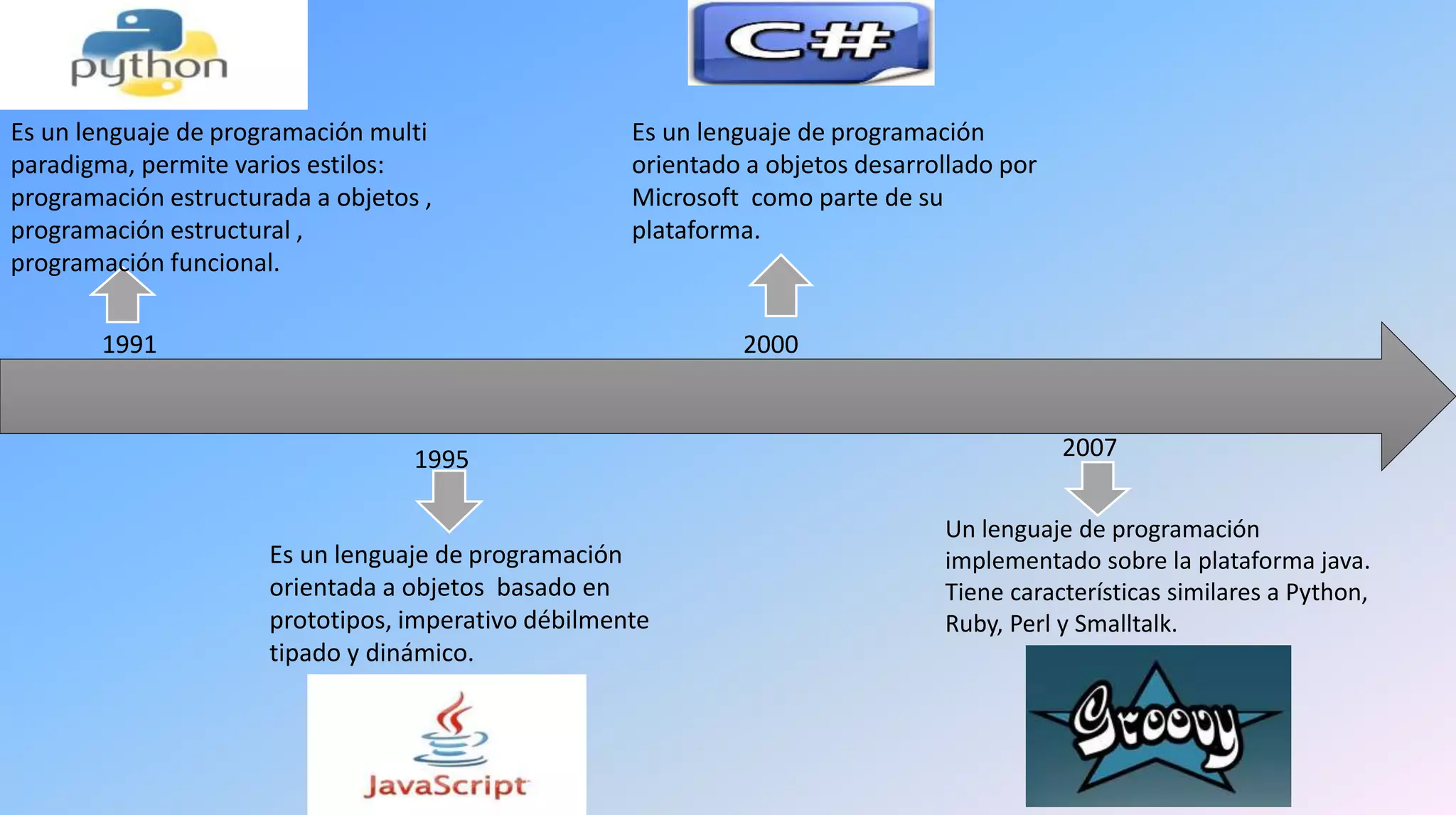 python

Es un lenguaje de programación multi paradigma, permite varios estilos: programación estructurada a objetos , programación estructural , programación funcional.

1991

C#

Es un lenguaje de programación orientado a objetos desarrollado por Microsoft como parte de su plataforma.

2000

1995

Es un lenguaje de programación orientada a objetos basado en prototipos, imperativo débilmente tipado y dinámico.

JavaScript

2007

Un lenguaje de programación implementado sobre la plataforma java. Tiene características similares a Python, Ruby, Perl y Smalltalk.

Groovy